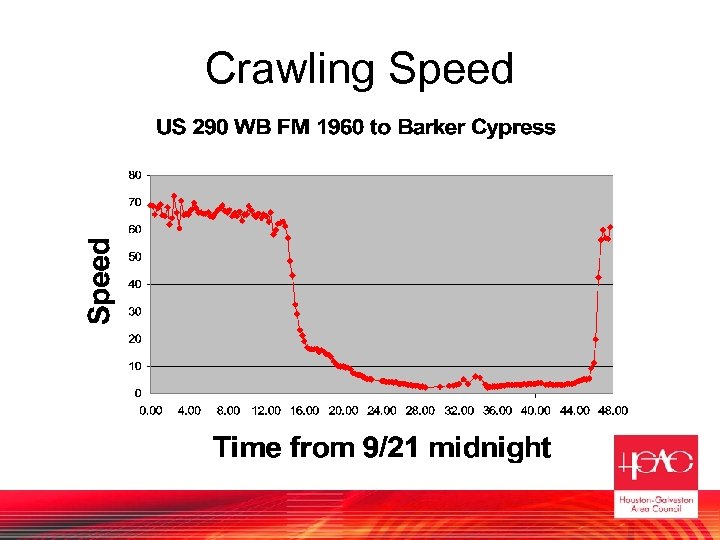 Crawling Speed

US 290 WB FM 1960 to Barker Cypress

Speed

80
70
60
50
40
30
20
10
0

0.00 4.00 8.00 12.00 16.00 20.00 24.00 28.00 32.00 36.00 40.00 44.00 48.00

Time from 9/21 midnight

H-GAC

Houston-Galveston Area Council